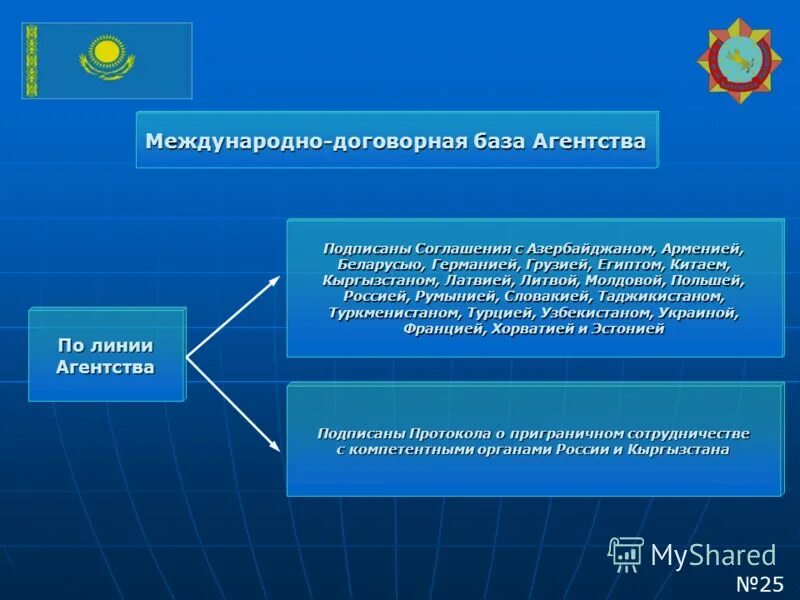 Международно-договорная база Агентства

По линии Агентства

Подписаны Соглашения с Азербайджаном, Арменией, Беларусью, Германией, Грузией, Египтом, Китаем, Кыргызстаном, Латвией, Литвой, Молдовой, Польшей, Россией, Румынией, Словакией, Таджикистаном, Туркменистаном, Турцией, Узбекистаном, Украиной, Францией, Хорватией и Эстонией

Подписаны Протокола о приграничном сотрудничестве с компетентными органами России и Кыргызстана

MyShared

№25